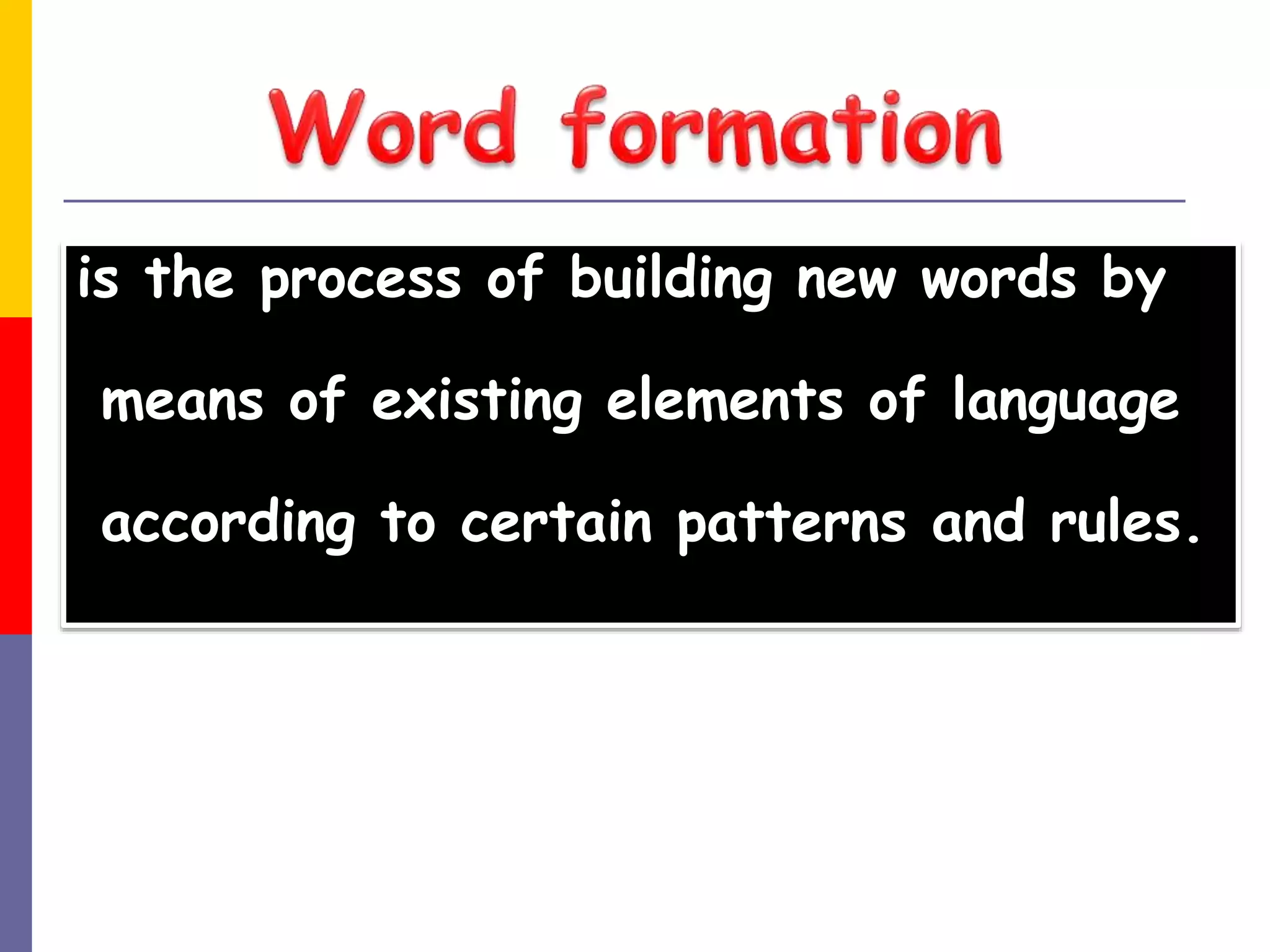 Word formation

is the process of building new words by means of existing elements of language according to certain patterns and rules.